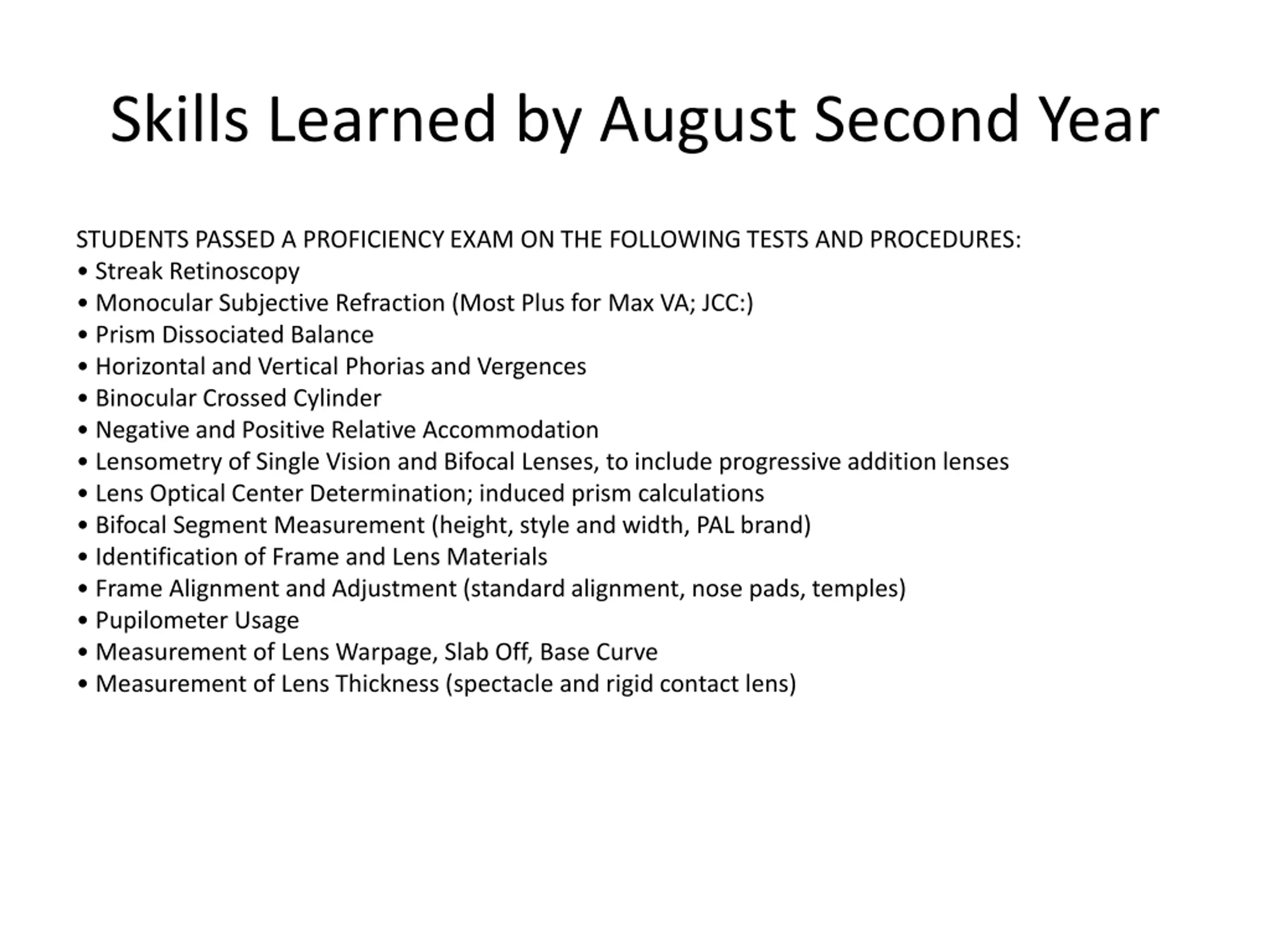 Skills Learned by August Second Year

STUDENTS PASSED A PROFICIENCY EXAM ON THE FOLLOWING TESTS AND PROCEDURES:
• Streak Retinoscopy
• Monocular Subjective Refraction (Most Plus for Max VA; JCC:)
• Prism Dissociated Balance
• Horizontal and Vertical Phorias and Vergences
• Binocular Crossed Cylinder
• Negative and Positive Relative Accommodation
• Lensometry of Single Vision and Bifocal Lenses, to include progressive addition lenses
• Lens Optical Center Determination; induced prism calculations
• Bifocal Segment Measurement (height, style and width, PAL brand)
• Identification of Frame and Lens Materials
• Frame Alignment and Adjustment (standard alignment, nose pads, temples)
• Pupilometer Usage
• Measurement of Lens Warpage, Slab Off, Base Curve
• Measurement of Lens Thickness (spectacle and rigid contact lens)